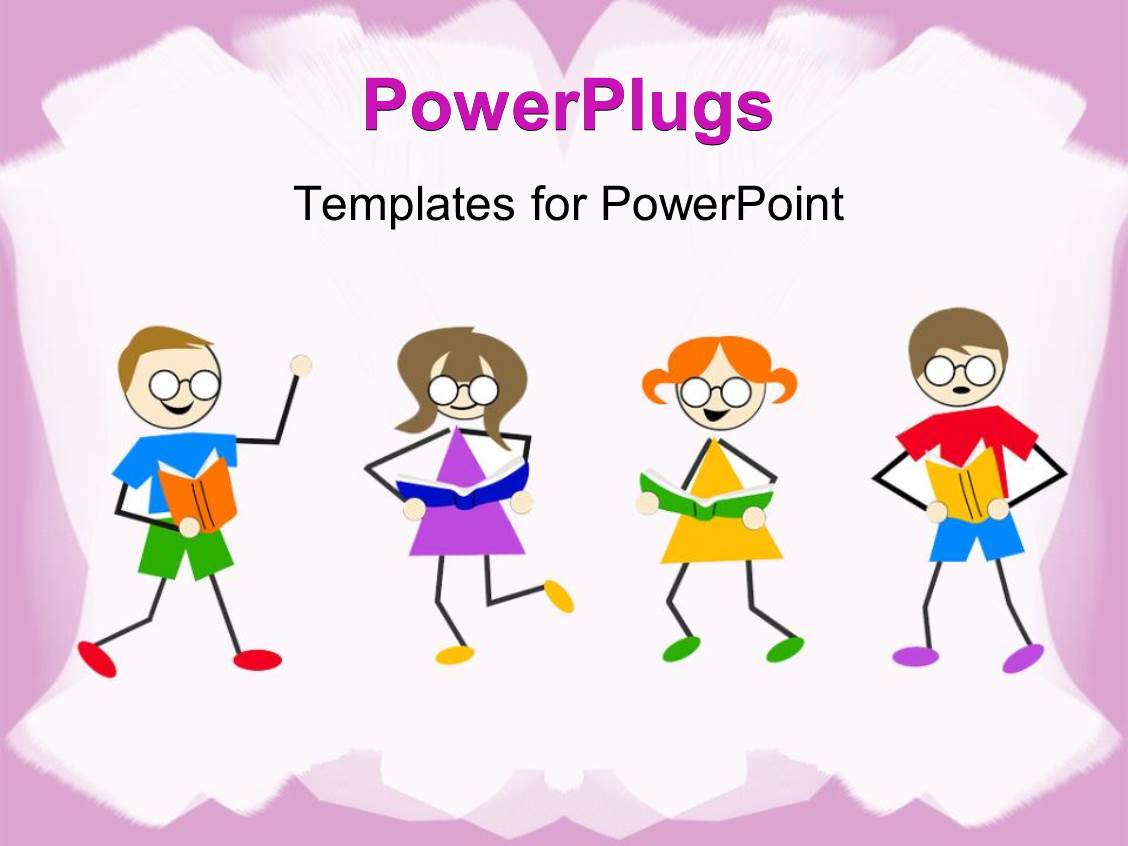 PowerPlugs

Templates for PowerPoint